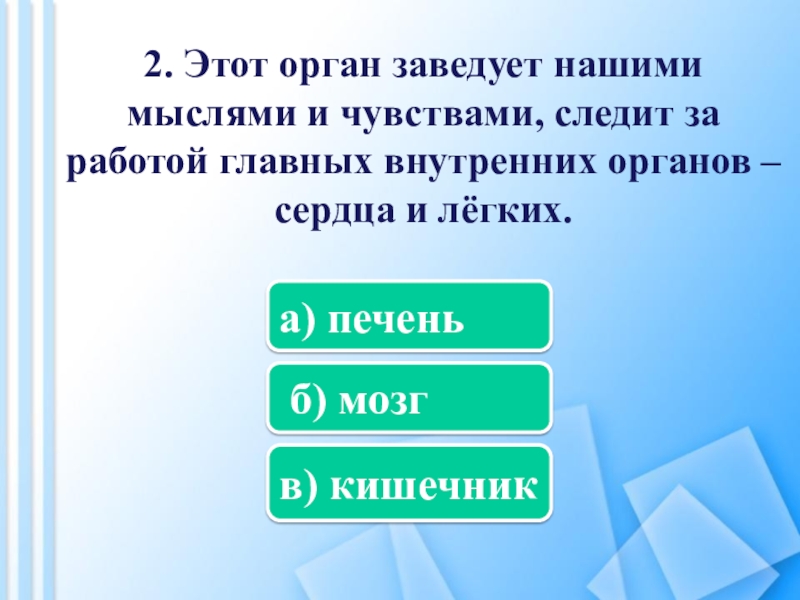 2. Этот орган заведует нашими мыслями и чувствами, следит за работой главных внутренних органов – сердца и лёгких.

а) печень

б) мозг

в) кишечник